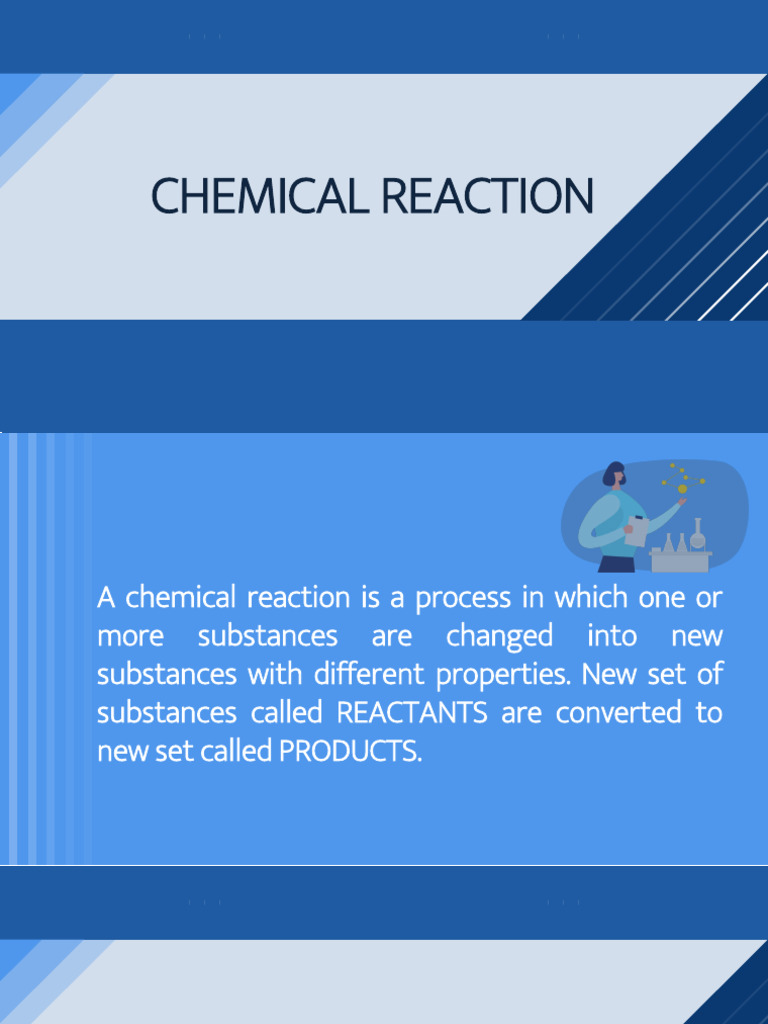 CHEMICAL REACTION

A chemical reaction is a process in which one or more substances are changed into new substances with different properties. New set of substances called REACTANTS are converted to new set called PRODUCTS.